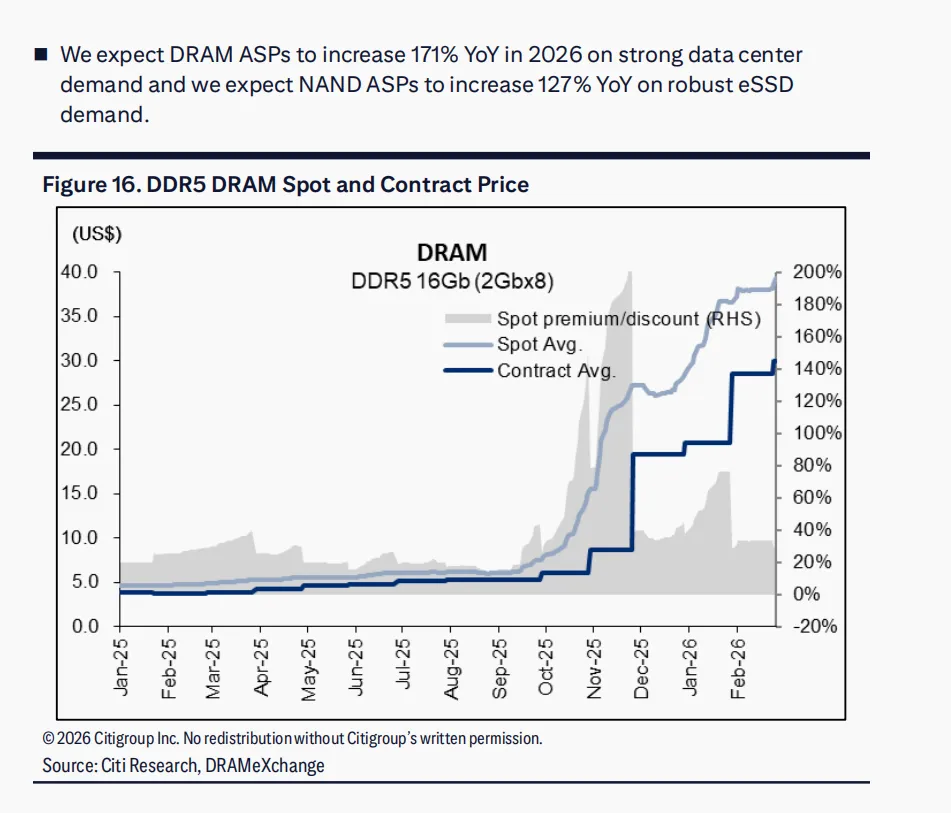 ■ We expect DRAM ASPs to increase 171% YoY in 2026 on strong data center demand and we expect NAND ASPs to increase 127% YoY on robust eSSD demand.

Figure 16. DDR5 DRAM Spot and Contract Price

(US$)

DRAM
DDR5 16Gb (2Gbx8)

Spot premium/discount (RHS)
Spot Avg.
Contract Avg.

40.0
35.0
30.0
25.0
20.0
15.0
10.0
5.0
0.0

200%
180%
160%
140%
120%
100%
80%
60%
40%
20%
0%
-20%

Jan-25
Feb-25
Mar-25
Apr-25
May-25
Jun-25
Jul-25
Aug-25
Sep-25
Oct-25
Nov-25
Dec-25
Jan-26
Feb-26

© 2026 Citigroup Inc. No redistribution without Citigroup's written permission.
Source: Citi Research, DRAMeXchange